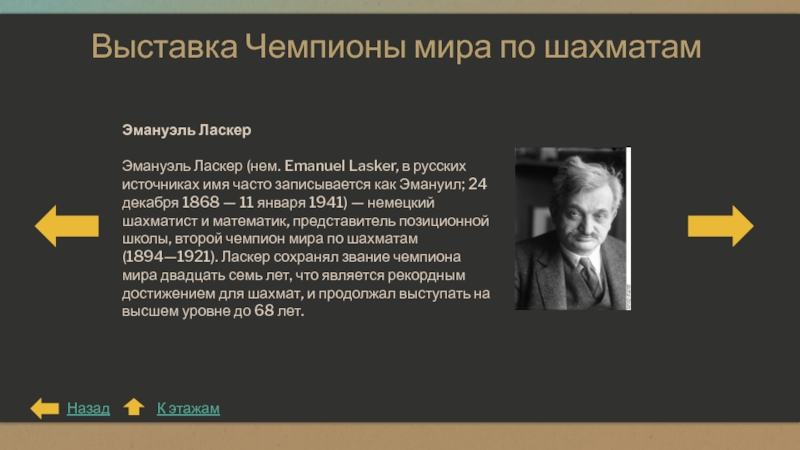 Выставка Чемпионы мира по шахматам

Эмануэль Ласкер

Эмануэль Ласкер (нем. Emanuel Lasker, в русских источниках имя часто записывается как Эмануил; 24 декабря 1868 — 11 января 1941) — немецкий шахматист и математик, представитель позиционной школы, второй чемпион мира по шахматам (1894—1921). Ласкер сохранял звание чемпиона мира двадцать семь лет, что является рекордным достижением для шахмат, и продолжал выступать на высшем уровне до 68 лет.

Назад К этажам